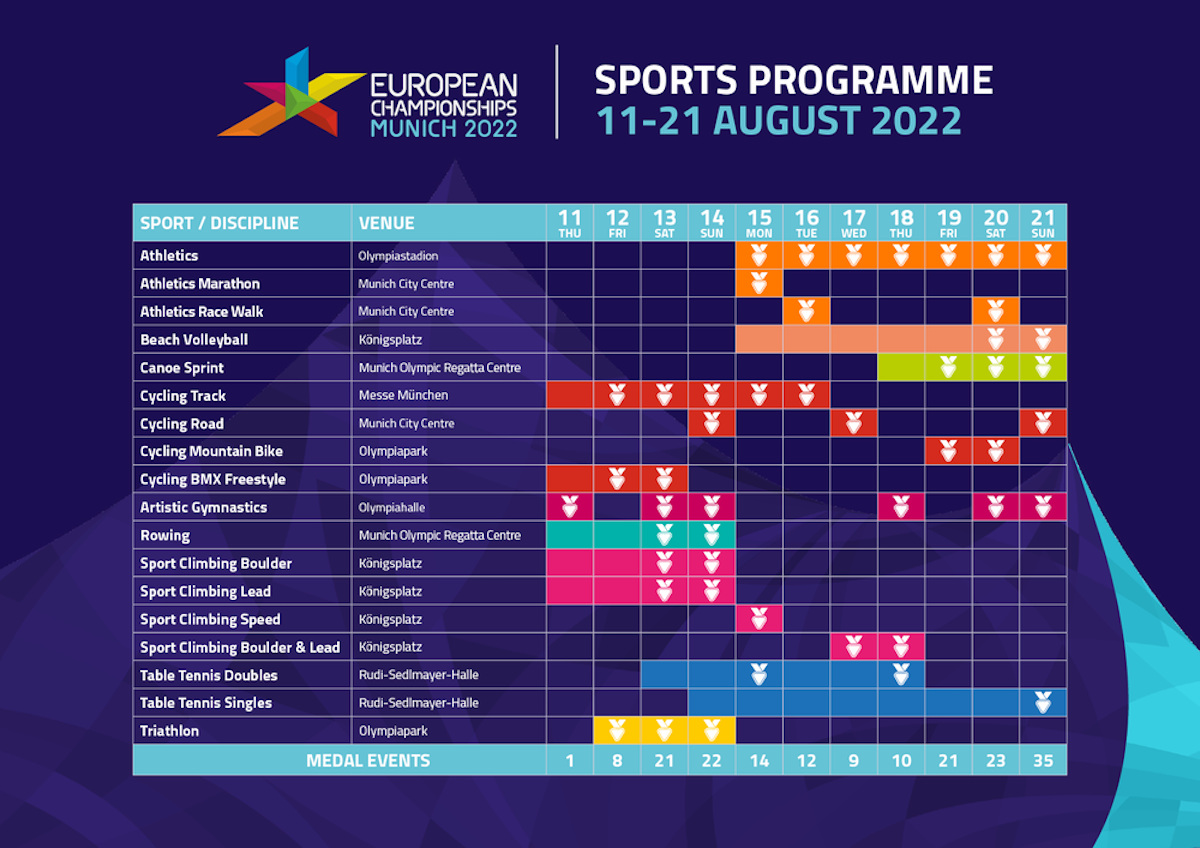 EUROPEAN CHAMPIONSHIPS MUNICH 2022

SPORTS PROGRAMME
11-21 AUGUST 2022

| SPORT / DISCIPLINE | VENUE | 11 THU | 12 FRI | 13 SAT | 14 SUN | 15 MON | 16 TUE | 17 WED | 18 THU | 19 FRI | 20 SAT | 21 SUN |
|---|---|---|---|---|---|---|---|---|---|---|---|---|
| Athletics | Olympiastadion | | | | | | | | | | | |
| Athletics Marathon | Munich City Centre | | | | | | | | | | | |
| Athletics Race Walk | Munich City Centre | | | | | | | | | | | |
| Beach Volleyball | Königsplatz | | | | | | | | | | | |
| Canoe Sprint | Munich Olympic Regatta Centre | | | | | | | | | | | |
| Cycling Track | Messe München | | | | | | | | | | | |
| Cycling Road | Munich City Centre | | | | | | | | | | | |
| Cycling Mountain Bike | Olympiapark | | | | | | | | | | | |
| Cycling BMX Freestyle | Olympiapark | | | | | | | | | | | |
| Artistic Gymnastics | Olympiahalle | | | | | | | | | | | |
| Rowing | Munich Olympic Regatta Centre | | | | | | | | | | | |
| Sport Climbing Boulder | Königsplatz | | | | | | | | | | | |
| Sport Climbing Lead | Königsplatz | | | | | | | | | | | |
| Sport Climbing Speed | Königsplatz | | | | | | | | | | | |
| Sport Climbing Boulder & Lead | Königsplatz | | | | | | | | | | | |
| Table Tennis Doubles | Rudi-Sedlmayer-Halle | | | | | | | | | | | |
| Table Tennis Singles | Rudi-Sedlmayer-Halle | | | | | | | | | | | |
| Triathlon | Olympiapark | | | | | | | | | | | |
| MEDAL EVENTS | | 1 | 8 | 21 | 22 | 14 | 12 | 9 | 10 | 21 | 23 | 35 |